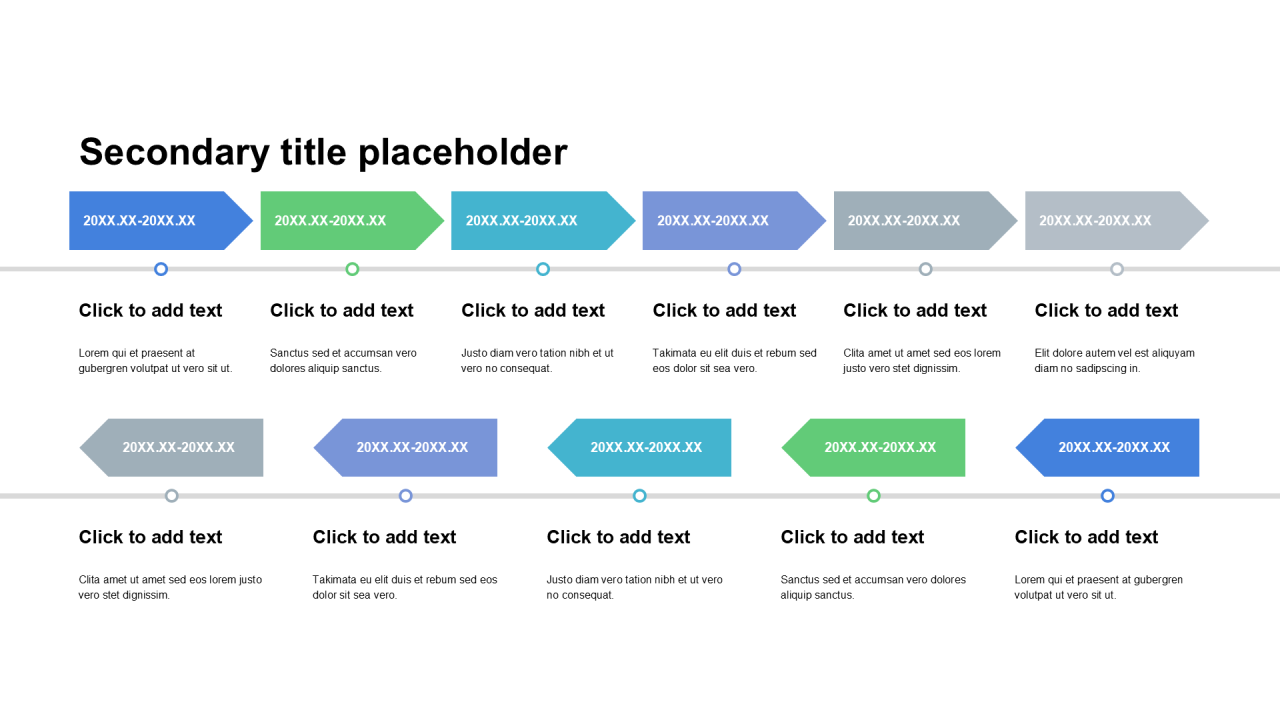 Secondary title placeholder

20XX.XX-20XX.XX

Click to add text

Lorem qui et praesent at gubergren volutpat ut vero sit ut.

20XX.XX-20XX.XX

Click to add text

Sanctus sed et accumsan vero dolores aliquip sanctus.

20XX.XX-20XX.XX

Click to add text

Justo diam vero tation nibh et ut vero no consequat.

20XX.XX-20XX.XX

Click to add text

Takimata eu elit duis et rebum sed eos dolor sit sea vero.

20XX.XX-20XX.XX

Click to add text

Clita amet ut amet sed eos lorem justo vero stet dignissim.

20XX.XX-20XX.XX

Click to add text

Elit dolore autem vel est aliquyam diam no sadipscing in.

20XX.XX-20XX.XX

Click to add text

Clita amet ut amet sed eos lorem justo vero stet dignissim.

20XX.XX-20XX.XX

Click to add text

Takimata eu elit duis et rebum sed eos dolor sit sea vero.

20XX.XX-20XX.XX

Click to add text

Justo diam vero tation nibh et ut vero no consequat.

20XX.XX-20XX.XX

Click to add text

Sanctus sed et accumsan vero dolores aliquip sanctus.

20XX.XX-20XX.XX

Click to add text

Lorem qui et praesent at gubergren volutpat ut vero sit ut.